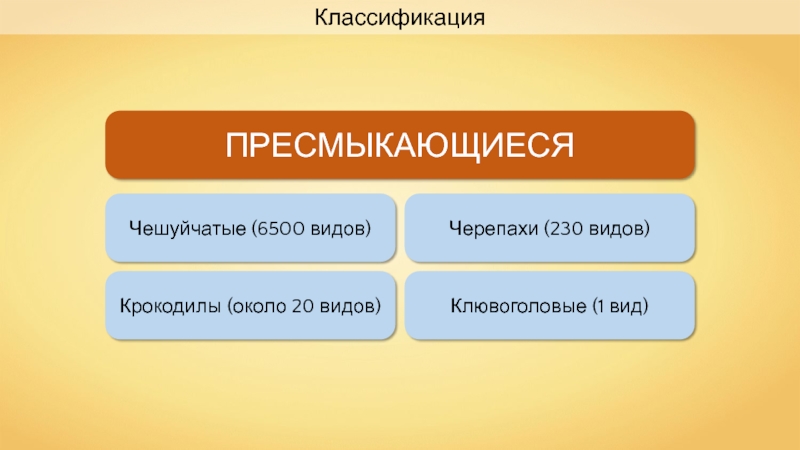 Классификация

ПРЕСМЫКАЮЩИЕСЯ

Чешуйчатые (6500 видов)

Черепахи (230 видов)

Крокодилы (около 20 видов)

Клювоголовые (1 вид)